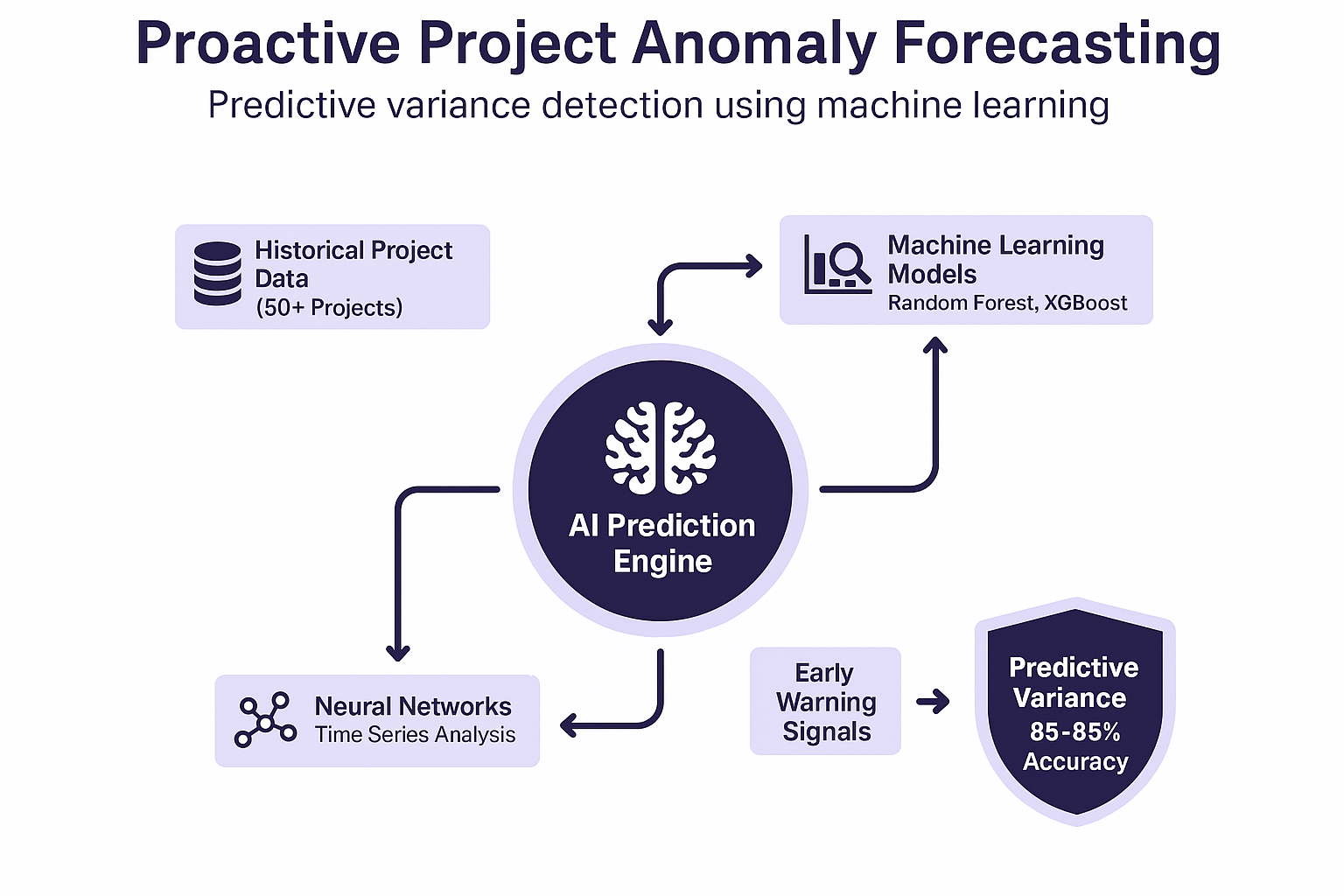 Proactive Project Anomaly Forecasting

Predictive variance detection using machine learning

Historical Project Data
(50+ Projects)

Machine Learning Models
Random Forest, XGBoost

AI Prediction Engine

Neural Networks
Time Series Analysis

Early Warning Signals

Predictive Variance
85-85%
Accuracy